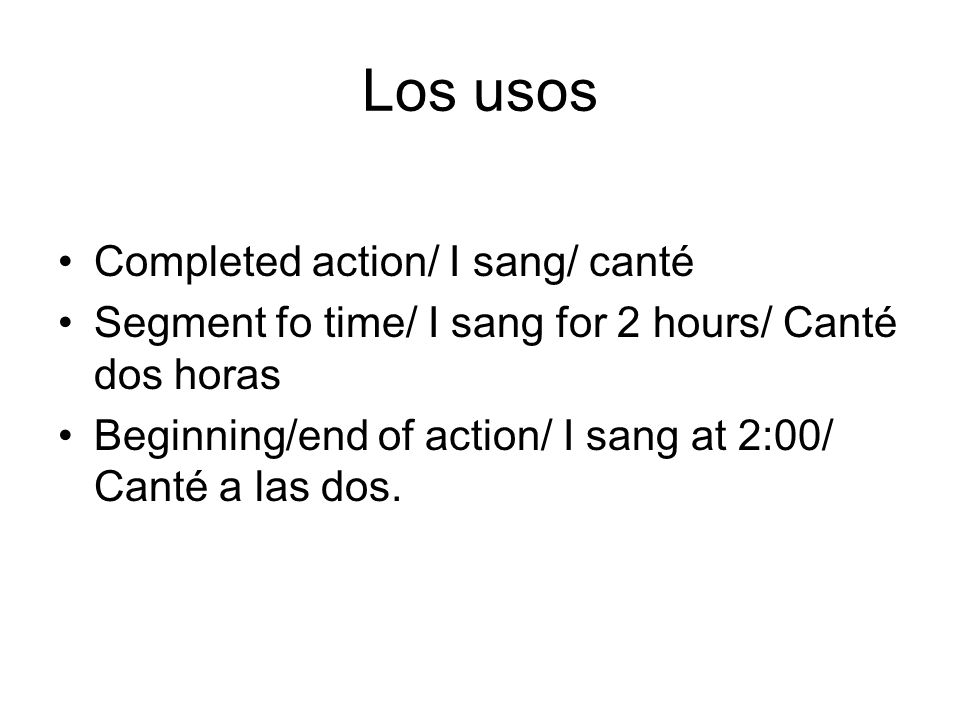 Los usos

• Completed action/ I sang/ canté
• Segment fo time/ I sang for 2 hours/ Canté dos horas
• Beginning/end of action/ I sang at 2:00/ Canté a las dos.